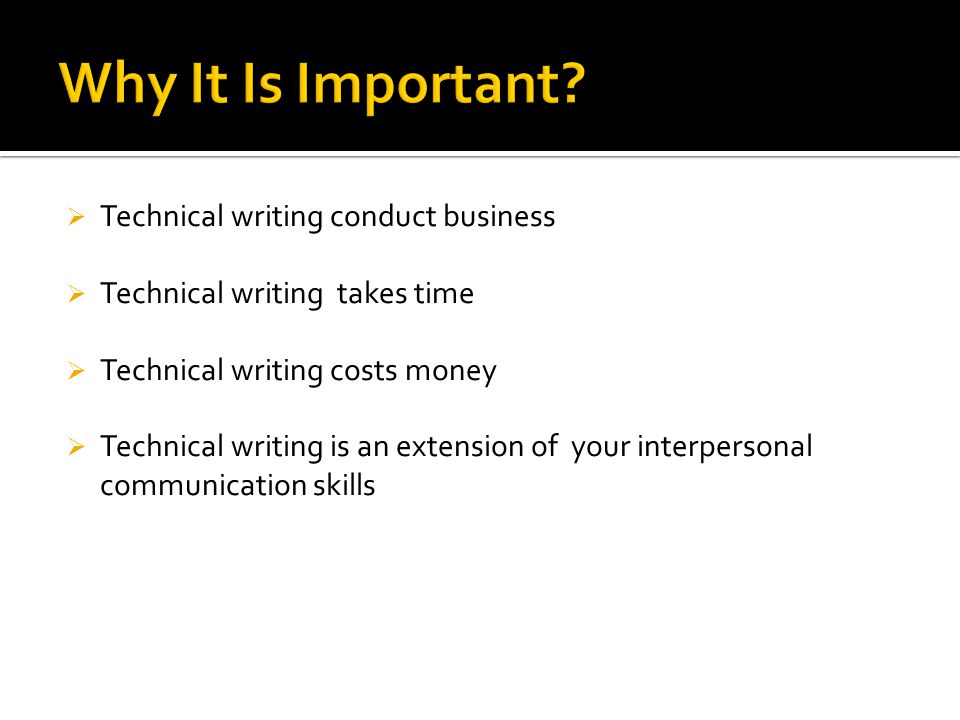 Why It Is Important?

➢ Technical writing conduct business

➢ Technical writing takes time

➢ Technical writing costs money

➢ Technical writing is an extension of your interpersonal communication skills